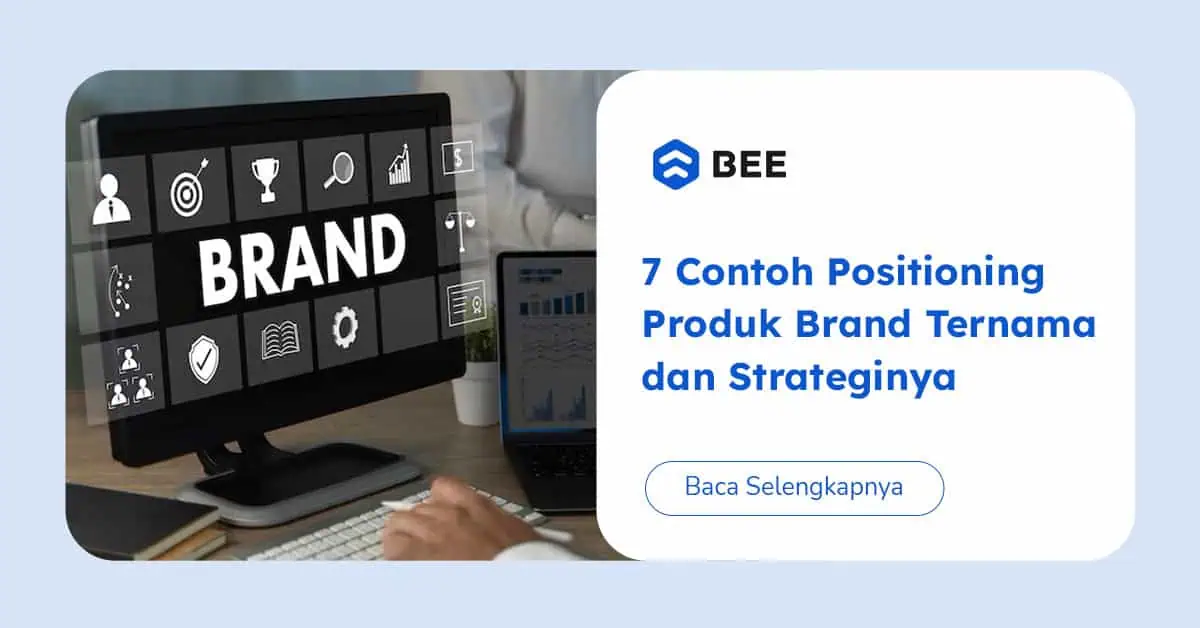 BRAND

BEE

7 Contoh Positioning Produk Brand Ternama dan Strateginya

Baca Selengkapnya